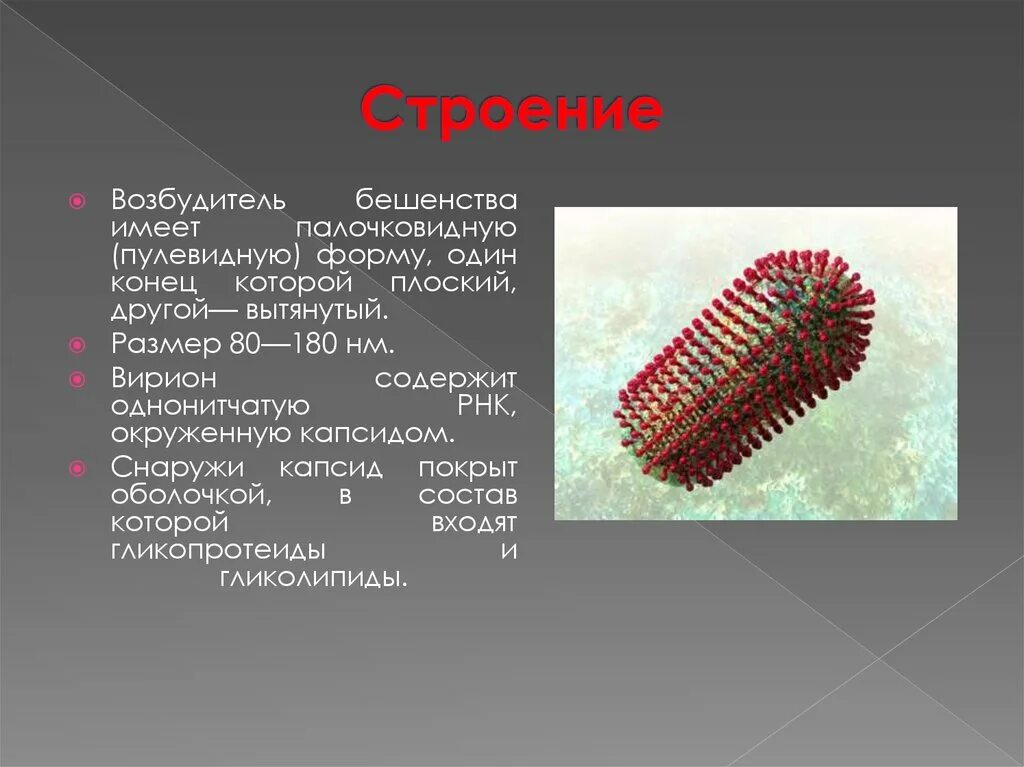 Строение

Возбудитель бешенства имеет палочковидную (пулевидную) форму, один конец которой плоский, другой— вытянутый.

Размер 80—180 нм.

Вирион содержит однонитчатую РНК, окруженную капсидом.

Снаружи капсид покрыт оболочкой, в состав которой входят гликопротеиды и гликолипиды.